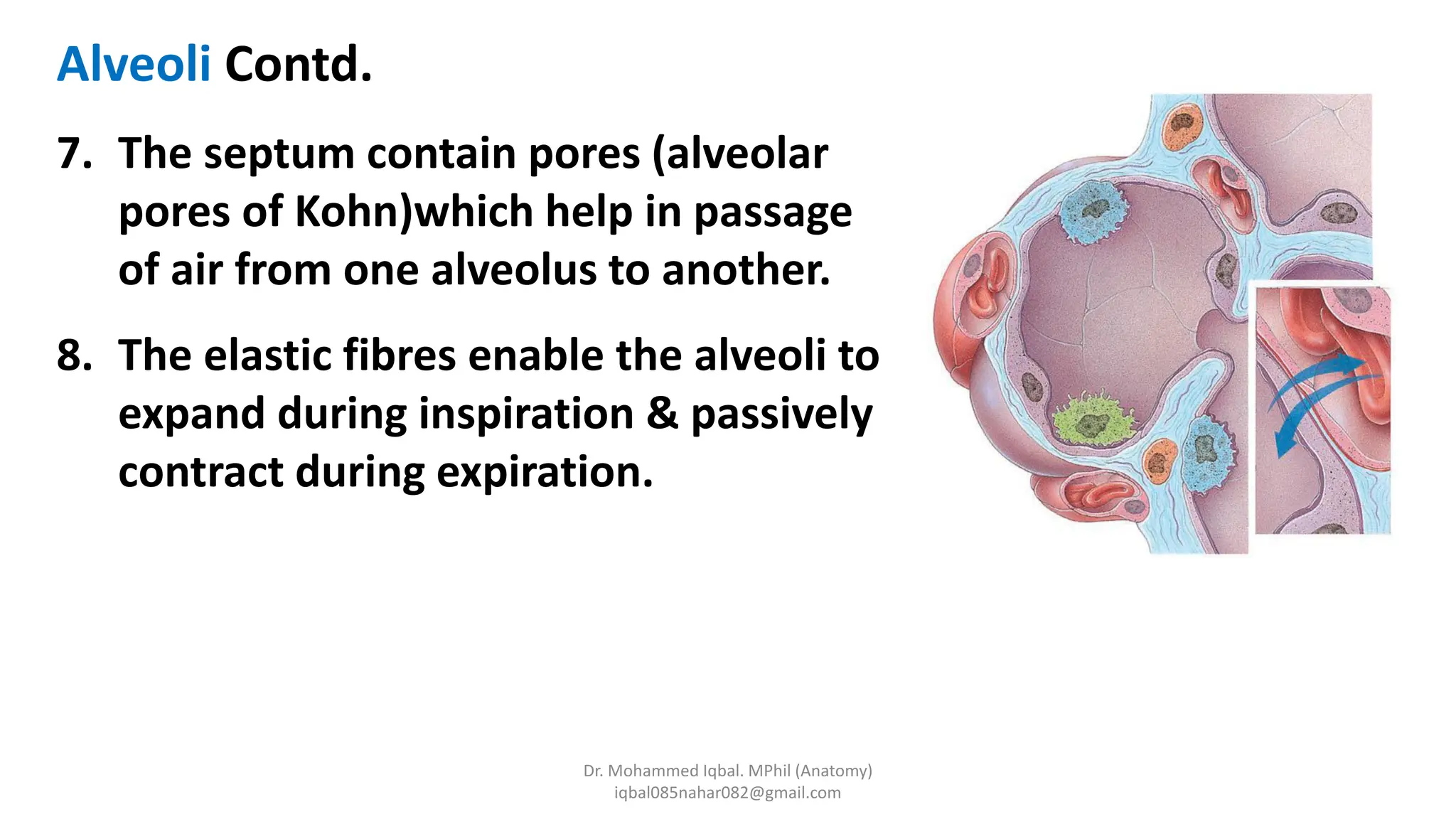 Alveoli Contd.

7. The septum contain pores (alveolar pores of Kohn)which help in passage of air from one alveolus to another.

8. The elastic fibres enable the alveoli to expand during inspiration & passively contract during expiration.

Dr. Mohammed Iqbal. MPhil (Anatomy)
iqbal085nahar082@gmail.com